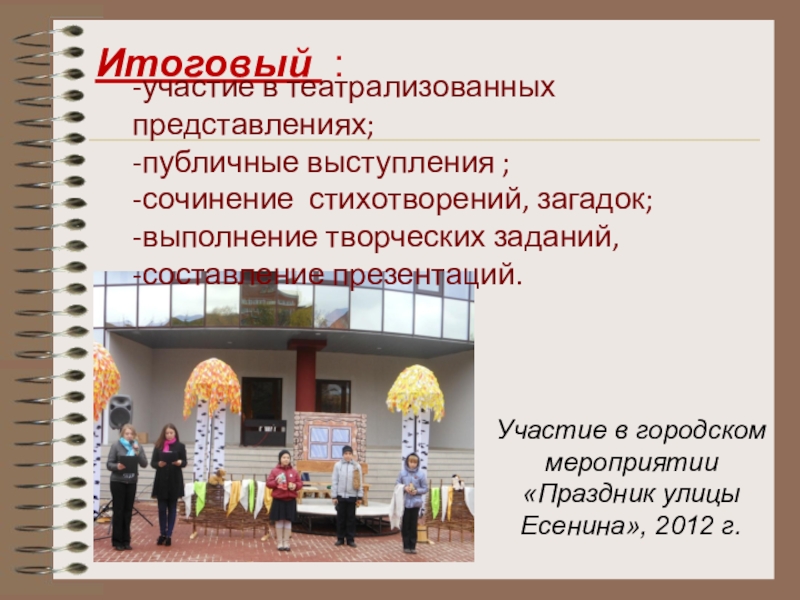 Итоговый :

-участие в театрализованных представлениях;
-публичные выступления ;
-сочинение стихотворений, загадок;
-выполнение творческих заданий,
-составление презентаций.

Участие в городском мероприятии «Праздник улицы Есенина», 2012 г.